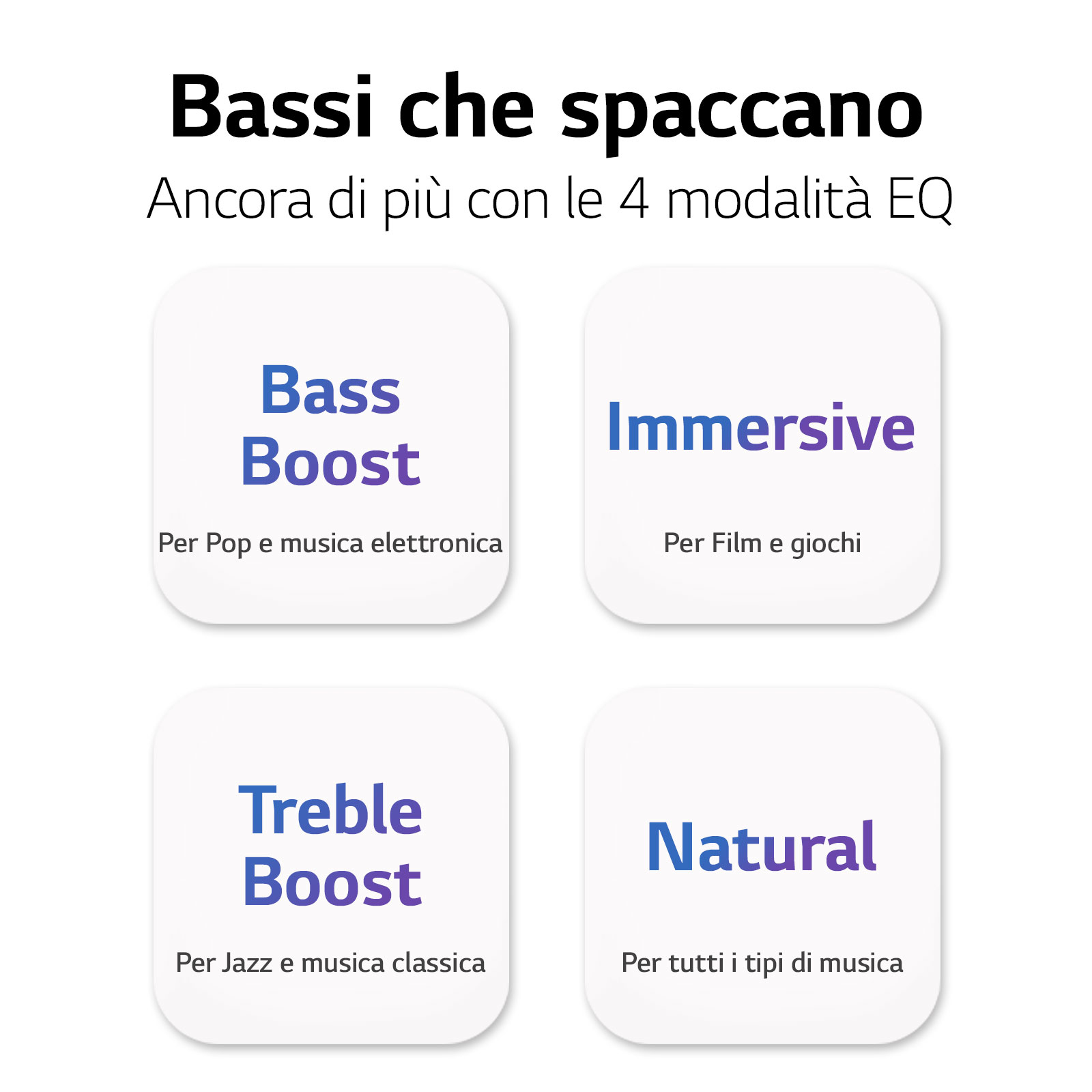 Bassi che spaccano

Ancora di più con le 4 modalità EQ

Bass Boost

Per Pop e musica elettronica

Immersive

Per Film e giochi

Treble Boost

Per Jazz e musica classica

Natural

Per tutti i tipi di musica